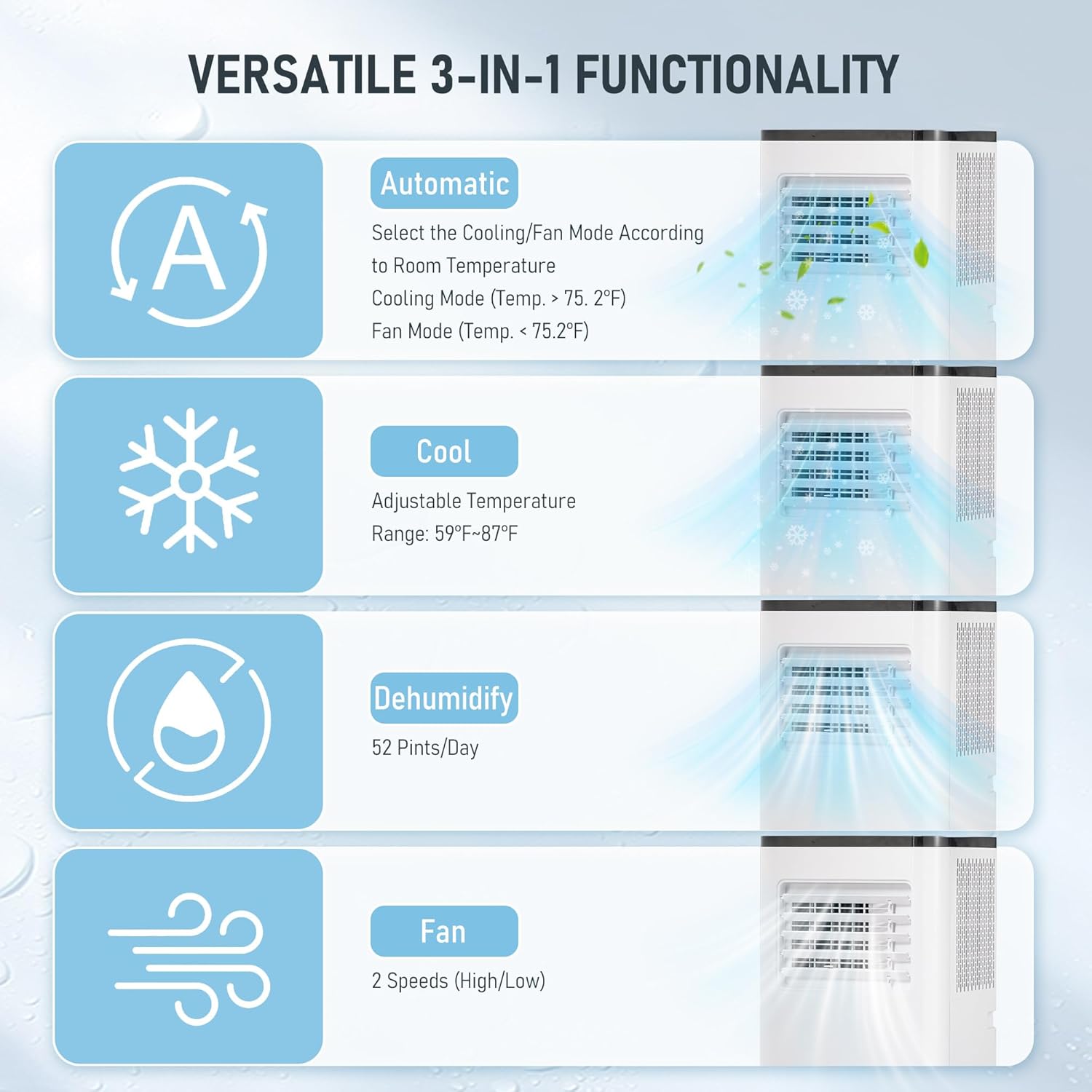 VERSATILE 3-IN-1 FUNCTIONALITY

A

Automatic

Select the Cooling/Fan Mode According to Room Temperature
Cooling Mode (Temp. > 75. 2°F)
Fan Mode (Temp. < 75.2°F)

Cool

Adjustable Temperature Range: 59°F~87°F

Dehumidify

52 Pints/Day

Fan

2 Speeds (High/Low)